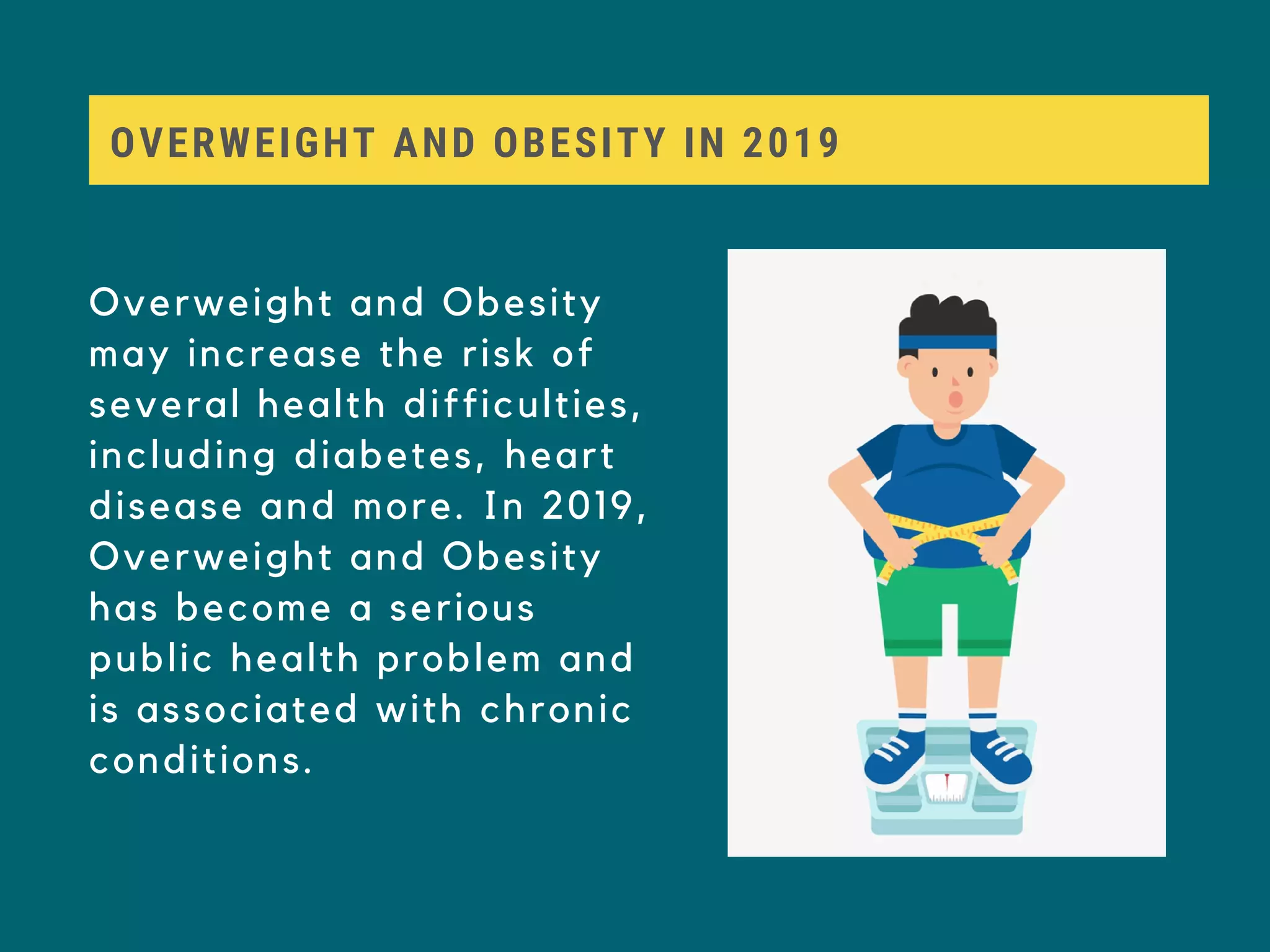 OVERWEIGHT AND OBESITY IN 2019

Overweight and Obesity may increase the risk of several health difficulties, including diabetes, heart disease and more. In 2019, Overweight and Obesity has become a serious public health problem and is associated with chronic conditions.